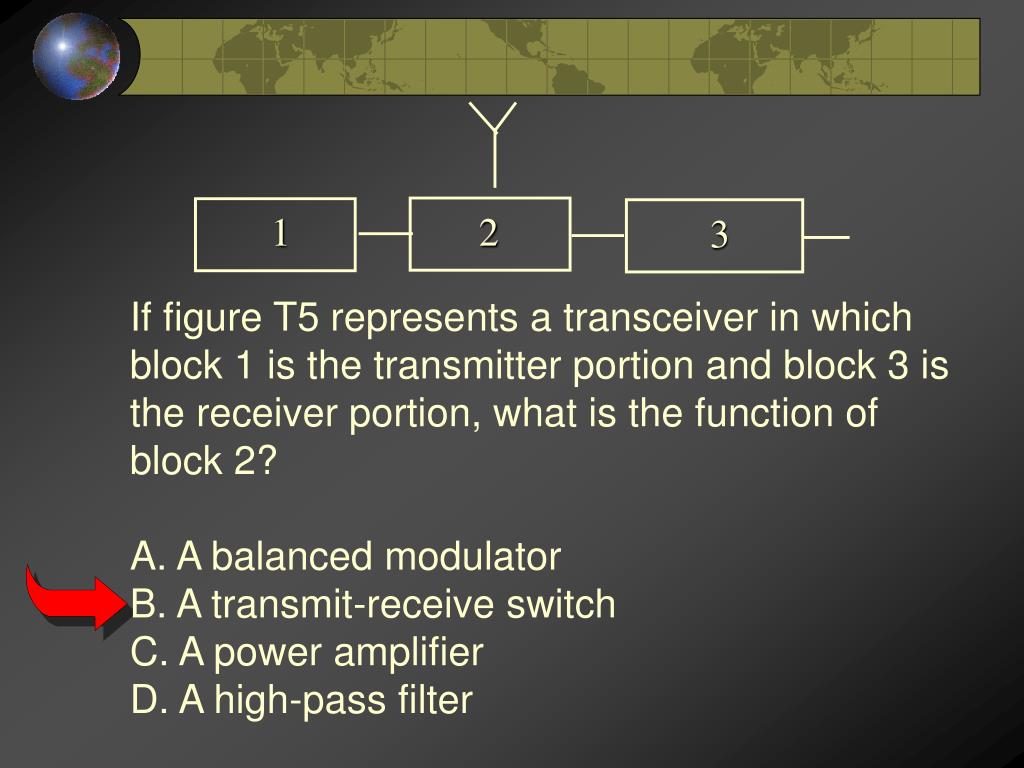 1
2
3

If figure T5 represents a transceiver in which block 1 is the transmitter portion and block 3 is the receiver portion, what is the function of block 2?

A. A balanced modulator
B. A transmit-receive switch
C. A power amplifier
D. A high-pass filter